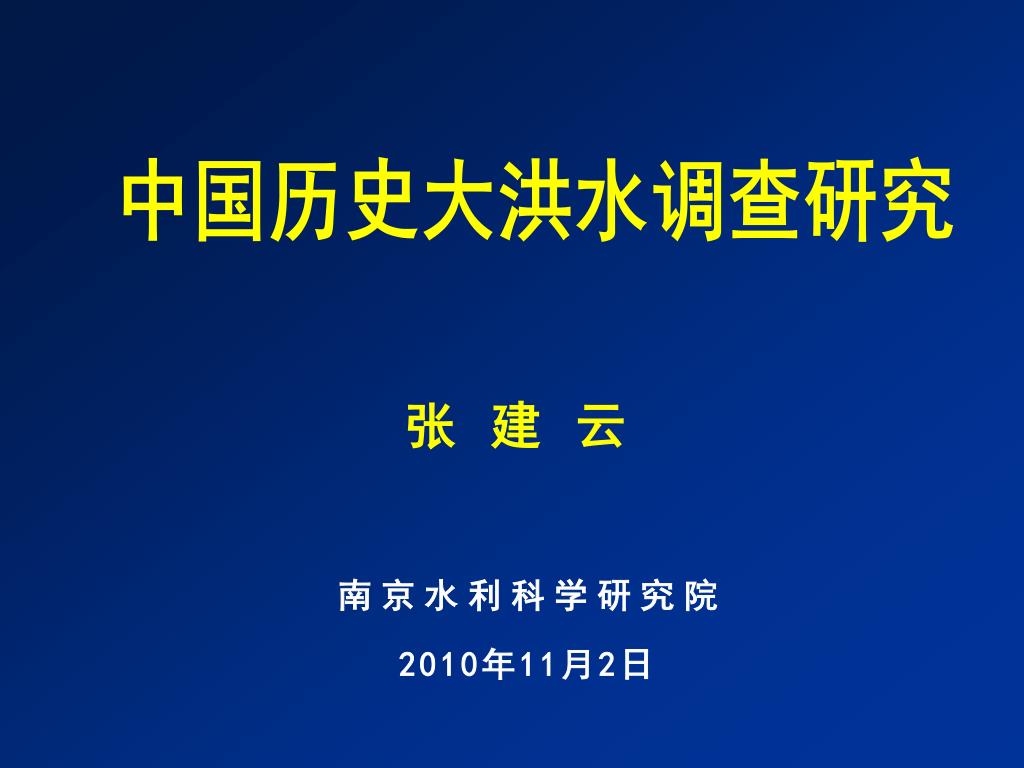 中国历史大洪水调查研究

张 建 云

南京水利科学研究院

2010年11月2日